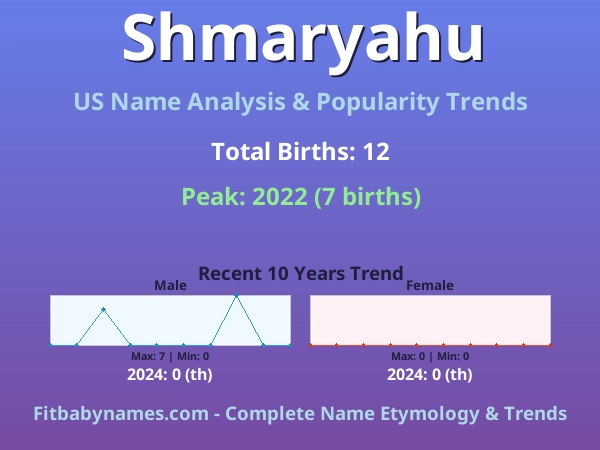 Shmaryahu

US Name Analysis & Popularity Trends

Total Births: 12

Peak: 2022 (7 births)

Recent 10 Years Trend

Male

Max: 7 | Min: 0

2024: 0 (th)

Female

Max: 0 | Min: 0

2024: 0 (th)

Fitbabynames.com - Complete Name Etymology & Trends